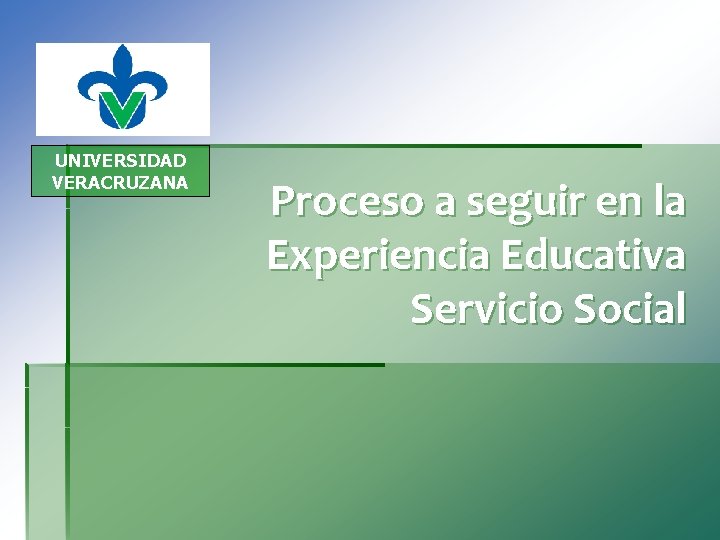 UNIVERSIDAD VERACRUZANA

Proceso a seguir en la Experiencia Educativa Servicio Social